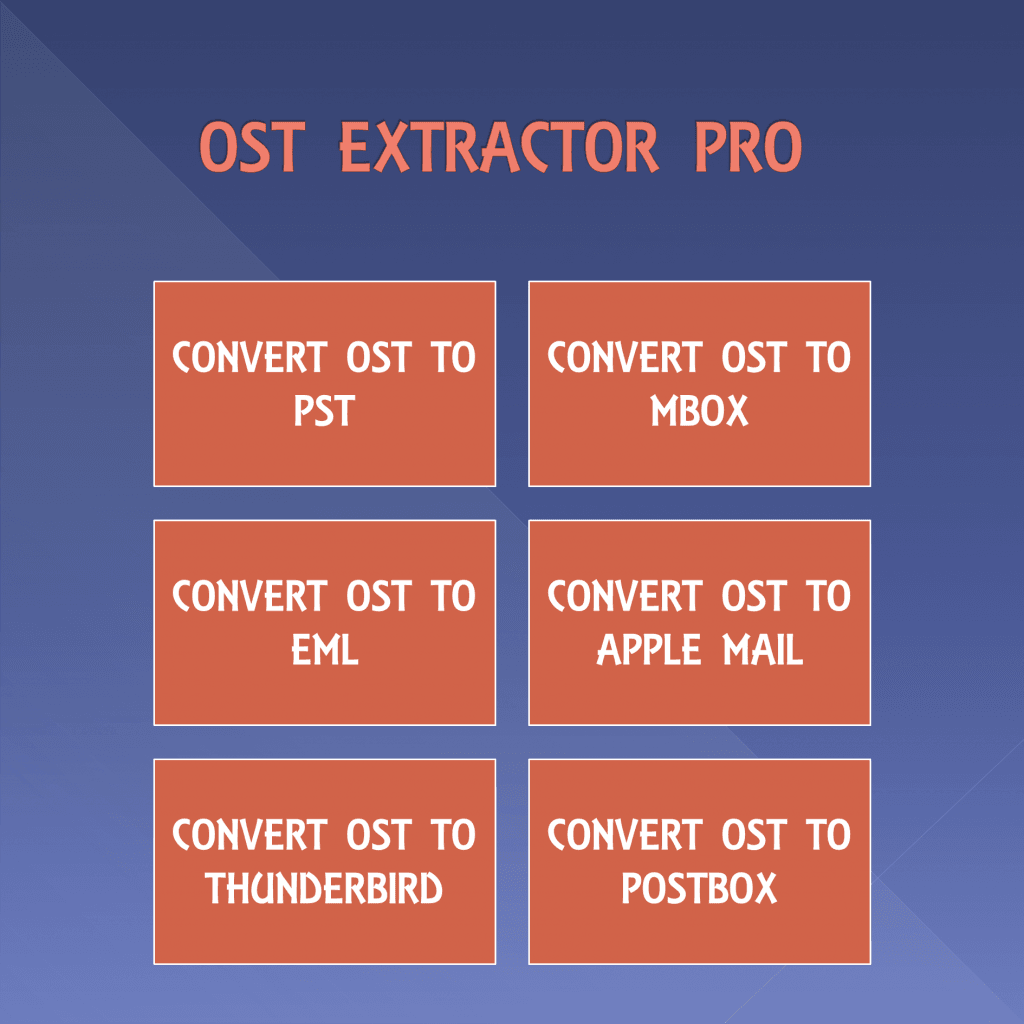 OST EXTRACTOR PRO

CONVERT OST TO PST

CONVERT OST TO MBOX

CONVERT OST TO EML

CONVERT OST TO APPLE MAIL

CONVERT OST TO THUNDERBIRD

CONVERT OST TO POSTBOX